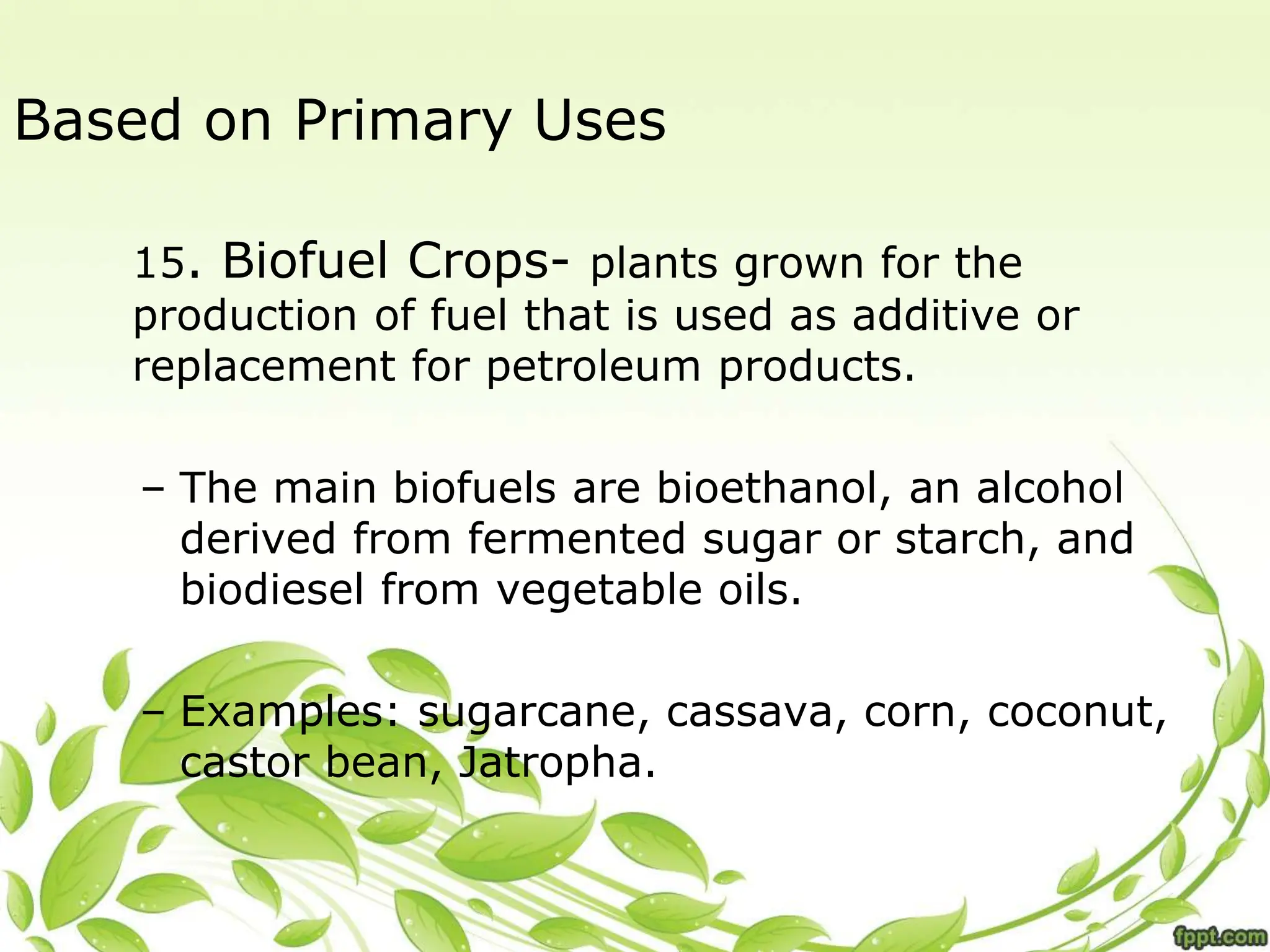 Based on Primary Uses

15. Biofuel Crops- plants grown for the production of fuel that is used as additive or replacement for petroleum products.

– The main biofuels are bioethanol, an alcohol derived from fermented sugar or starch, and biodiesel from vegetable oils.

– Examples: sugarcane, cassava, corn, coconut, castor bean, Jatropha.

fppt.com